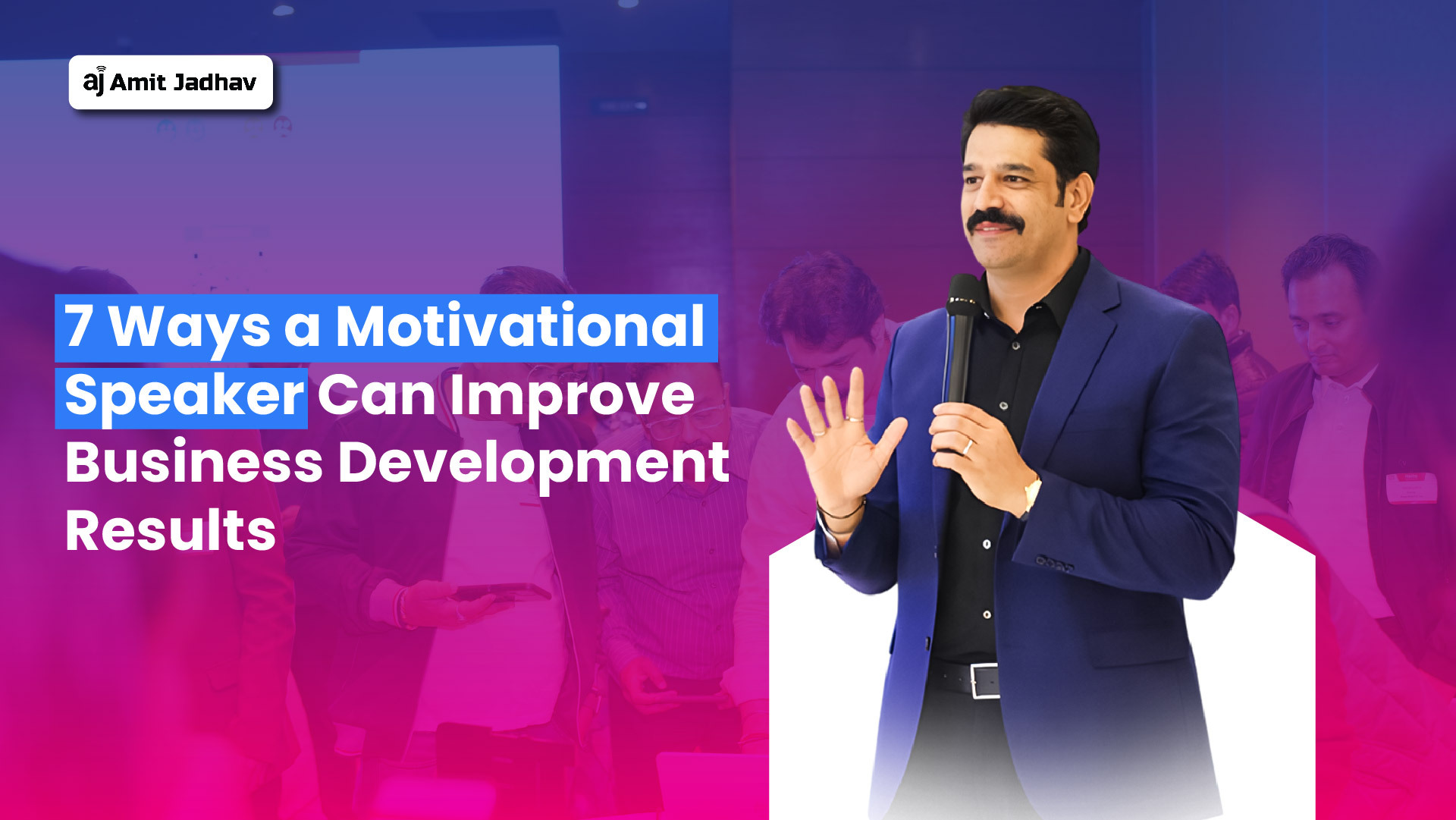 aj Amit Jadhav

7 Ways a Motivational Speaker Can Improve Business Development Results